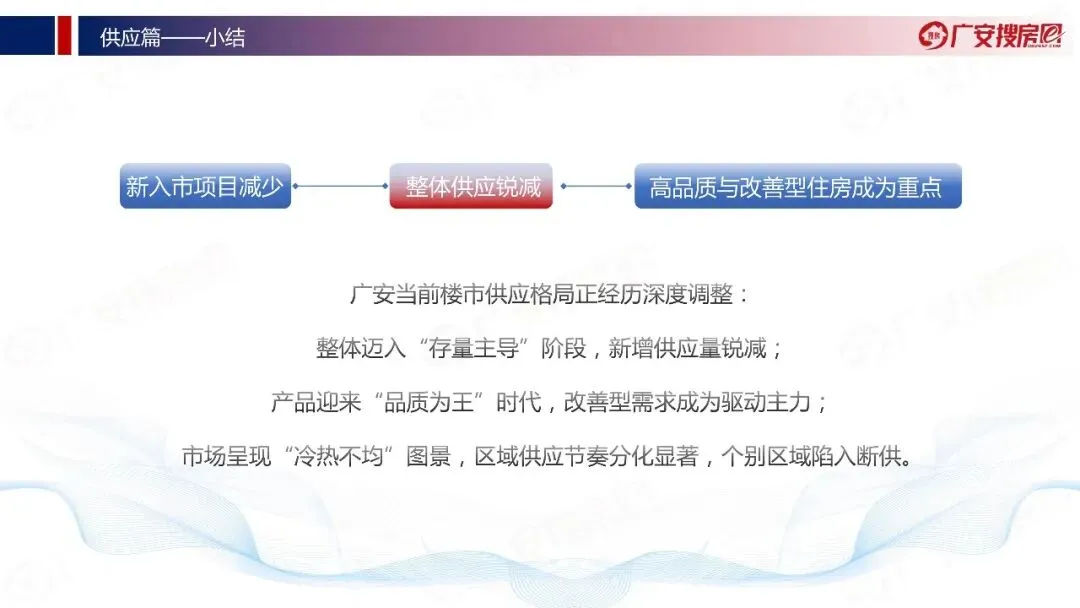 供应篇——小结

广安搜房

新入市项目减少

整体供应锐减

高品质与改善型住房成为重点

广安当前楼市供应格局正经历深度调整：

整体迈入“存量主导”阶段，新增供应量锐减；

产品迎来“品质为王”时代，改善型需求成为驱动主力；

市场呈现“冷热不均”图景，区域供应节奏分化显著，个别区域陷入断供。